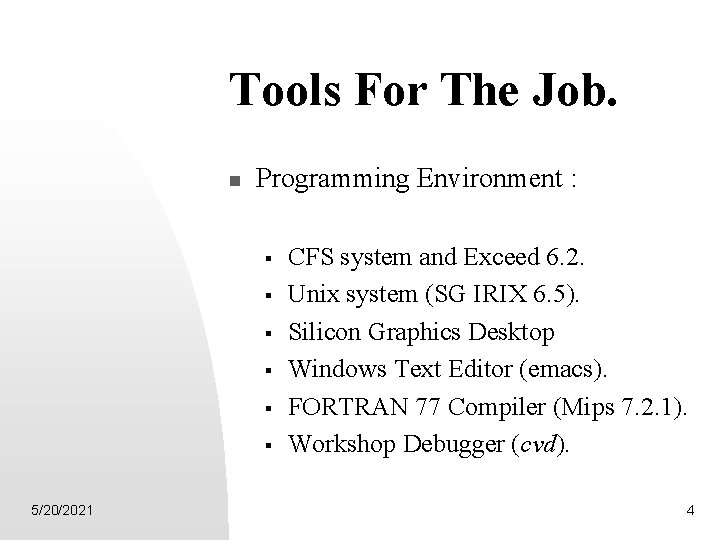 Tools For The Job.

Programming Environment :

CFS system and Exceed 6.2.

Unix system (SG IRIX 6.5).

Silicon Graphics Desktop

Windows Text Editor (emacs).

FORTRAN 77 Compiler (Mips 7.2.1).

Workshop Debugger (cvd).

5/20/2021

4